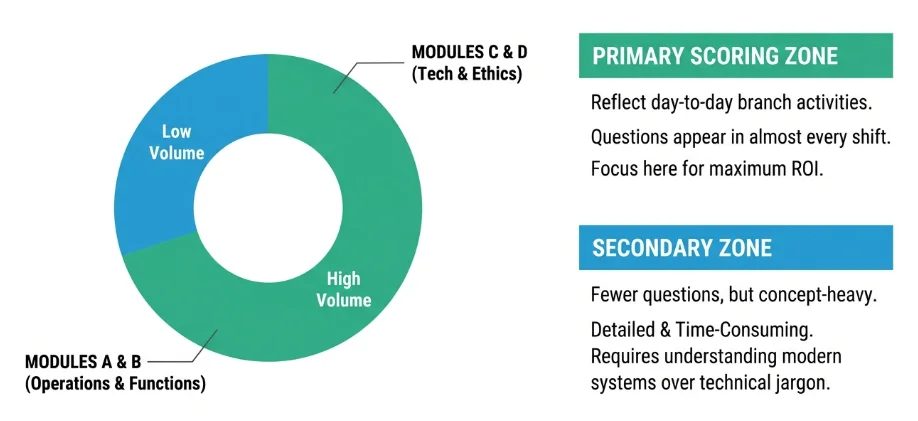 MODULES C & D
(Tech & Ethics)

Low Volume

High Volume

MODULES A & B
(Operations & Functions)

PRIMARY SCORING ZONE

Reflect day-to-day branch activities.

Questions appear in almost every shift.

Focus here for maximum ROI.

SECONDARY ZONE

Fewer questions, but concept-heavy.

Detailed & Time-Consuming. Requires understanding modern systems over technical jargon.